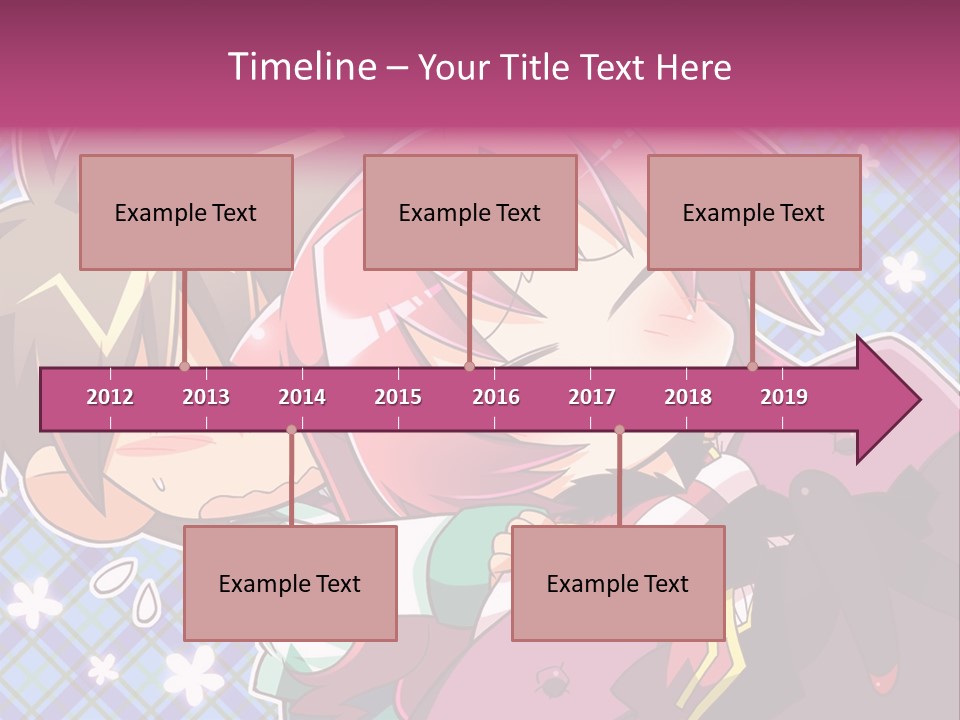 Timeline – Your Title Text Here

Example Text

Example Text

Example Text

2012 2013 2014 2015 2016 2017 2018 2019

Example Text

Example Text